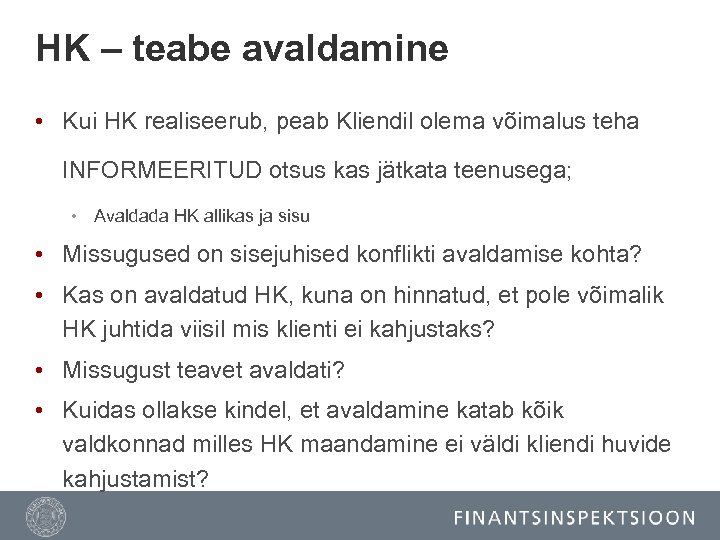 HK – teabe avaldamine

• Kui HK realiseerub, peab Kliendil olema võimalus teha INFORMEERITUD otsus kas jätkata teenusega;
  • Avaldada HK allikas ja sisu
• Missugused on sisejuhised konflikti avaldamise kohta?
• Kas on avaldatud HK, kuna on hinnatud, et pole võimalik HK juhtida viisil mis klienti ei kahjustaks?
• Missugust teavet avaldati?
• Kuidas ollakse kindel, et avaldamine katab kõik valdkonnad milles HK maandamine ei väldi kliendi huvide kahjustamist?

FINANTSINSPEKTSIOON